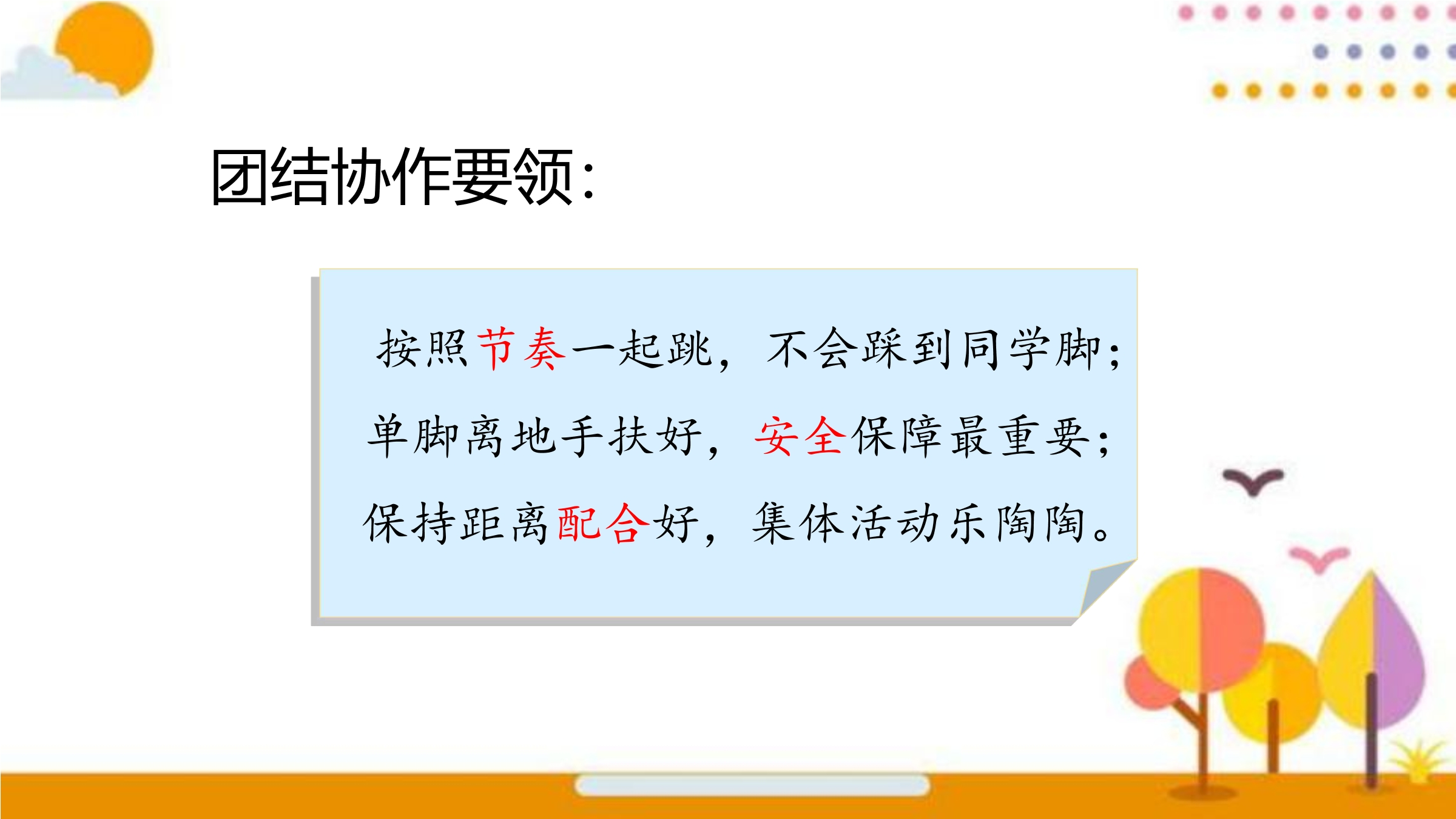 团结协作要领：

按照节奏一起跳，不会踩到同学脚；
单脚离地手扶好，安全保障最重要；
保持距离配合好，集体活动乐陶陶。